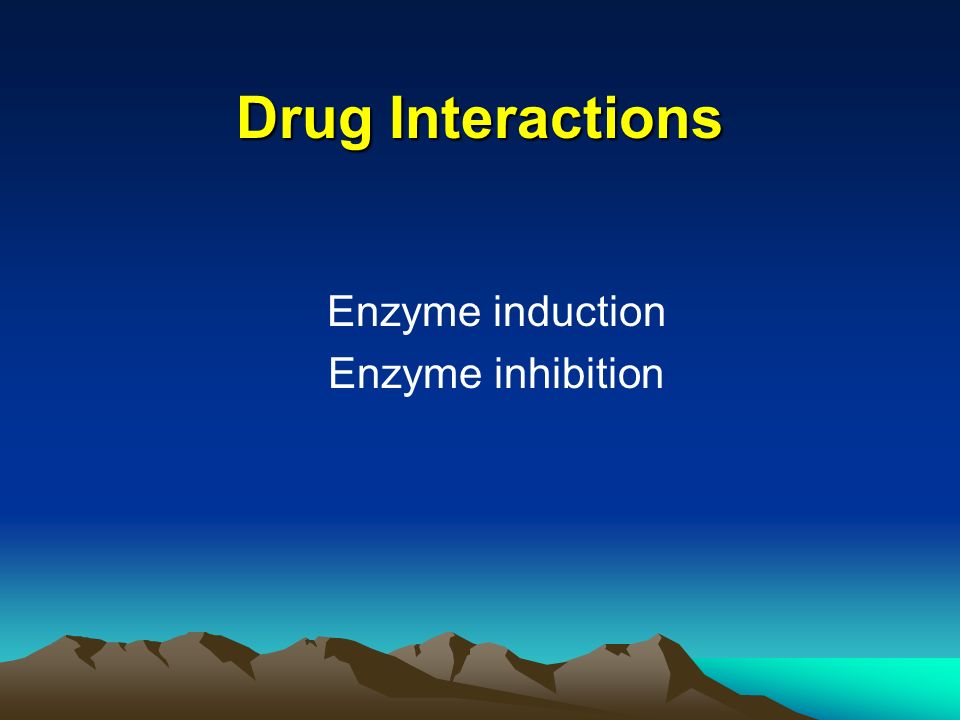 Drug Interactions

Enzyme induction
Enzyme inhibition